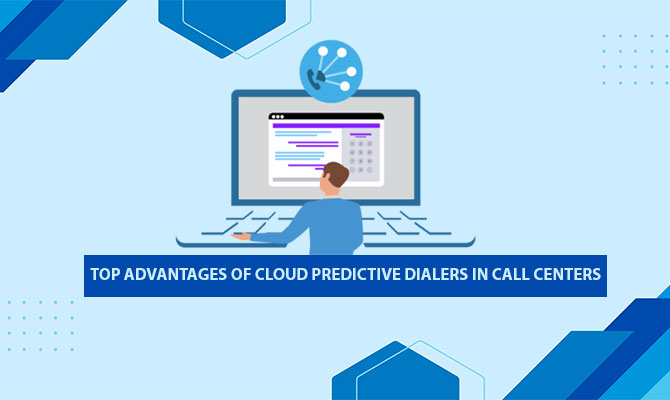 TOP ADVANTAGES OF CLOUD PREDICTIVE DIALERS IN CALL CENTERS